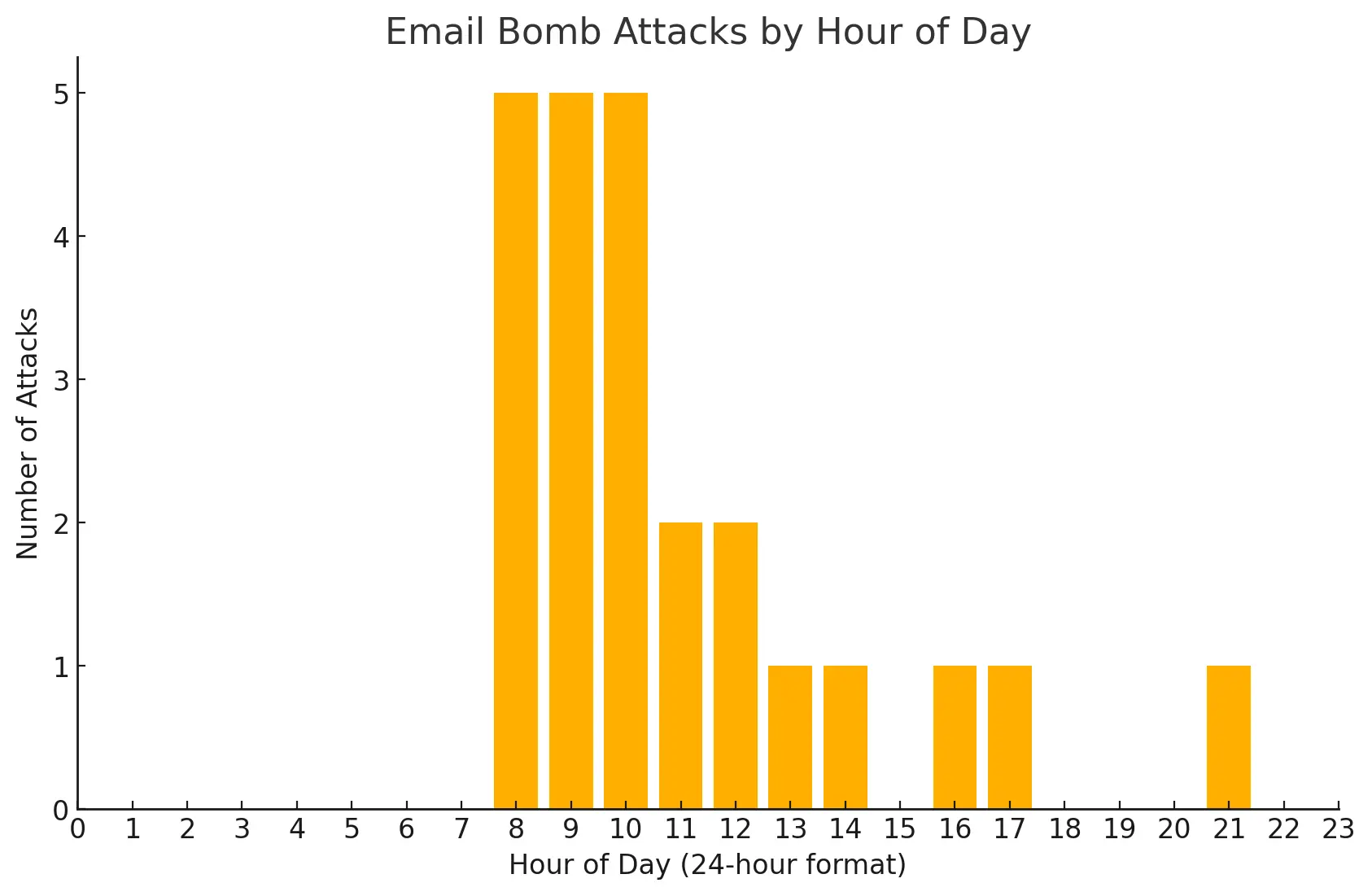 Email Bomb Attacks by Hour of Day

Number of Attacks

5
4
3
2
1
0

0 1 2 3 4 5 6 7 8 9 10 11 12 13 14 15 16 17 18 19 20 21 22 23

Hour of Day (24-hour format)